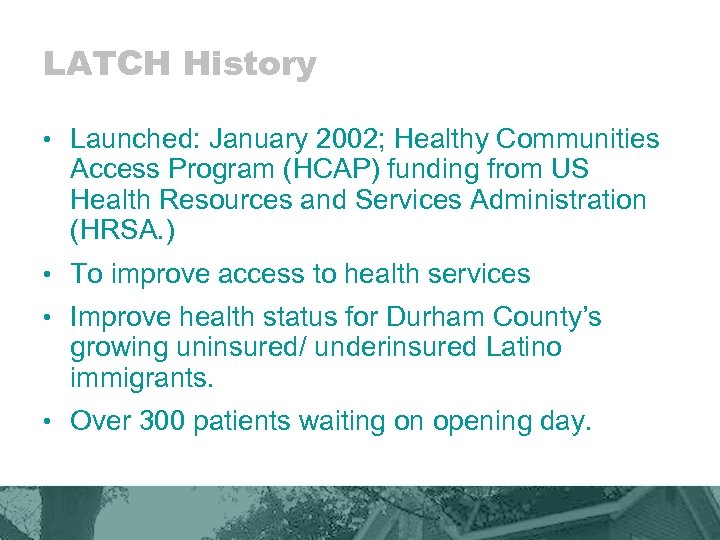 LATCH History

• Launched: January 2002; Healthy Communities Access Program (HCAP) funding from US Health Resources and Services Administration (HRSA.)

• To improve access to health services

• Improve health status for Durham County's growing uninsured/ underinsured Latino immigrants.

• Over 300 patients waiting on opening day.